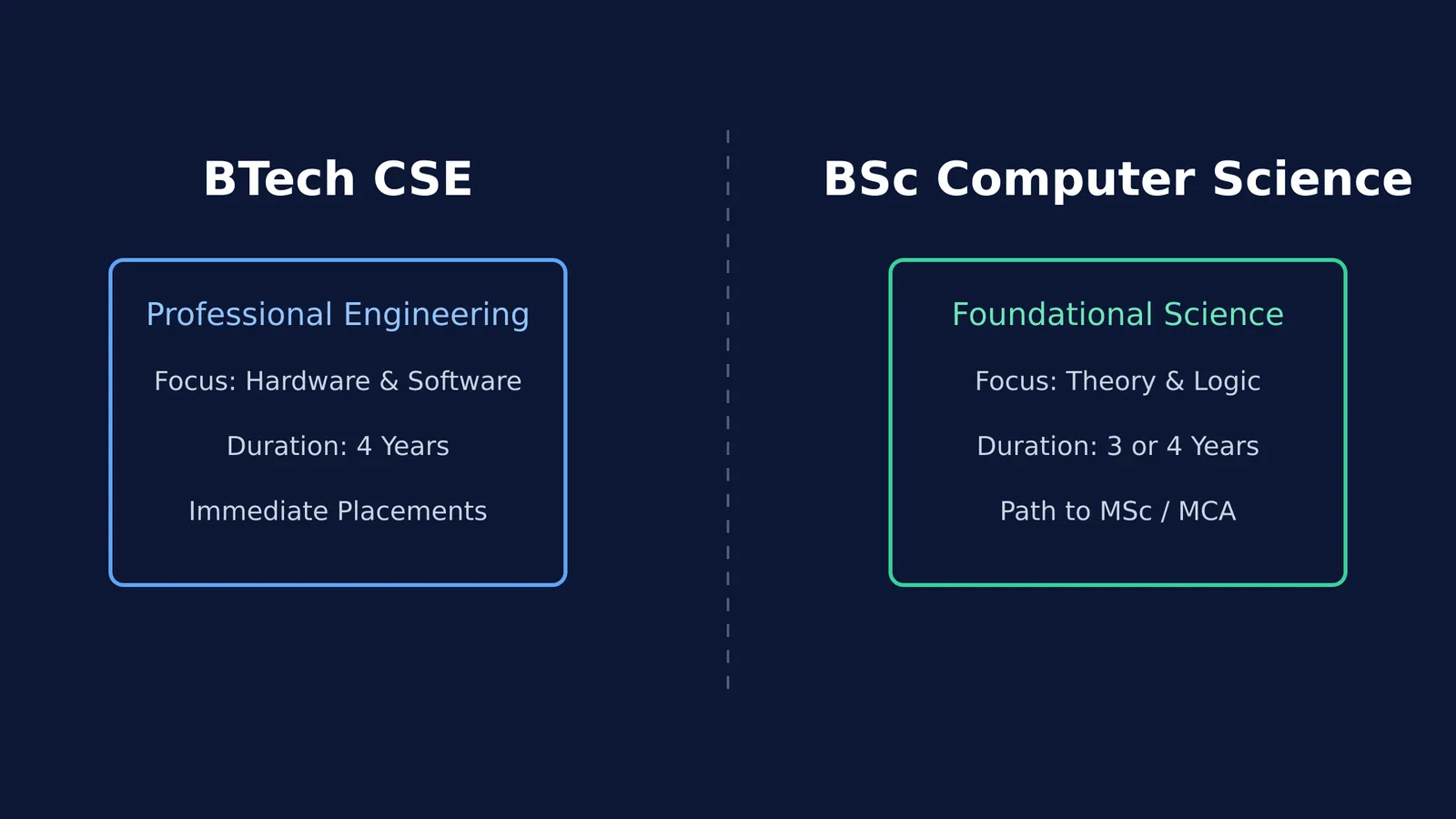 BTech CSE

Professional Engineering

Focus: Hardware & Software

Duration: 4 Years

Immediate Placements

BSc Computer Science

Foundational Science

Focus: Theory & Logic

Duration: 3 or 4 Years

Path to MSc / MCA